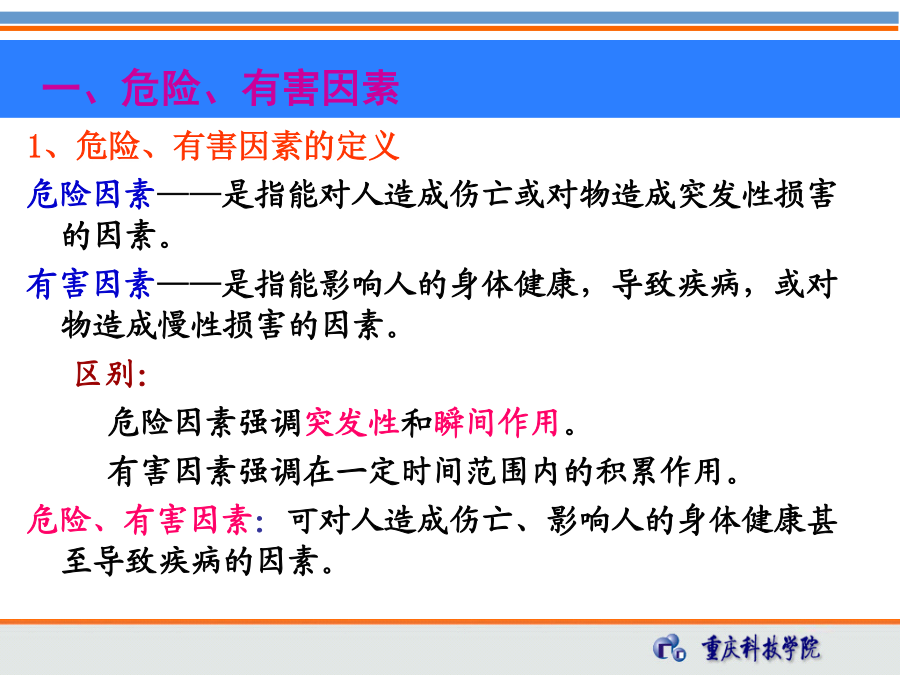 一、危险、有害因素

1、危险、有害因素的定义

危险因素——是指能对人造成伤亡或对物造成突发性损害的因素。

有害因素——是指能影响人的身体健康，导致疾病，或对物造成慢性损害的因素。

区别:

危险因素强调突发性和瞬间作用。

有害因素强调在一定时间范围内的积累作用。

危险、有害因素：可对人造成伤亡、影响人的身体健康甚至导致疾病的因素。

重庆科技学院